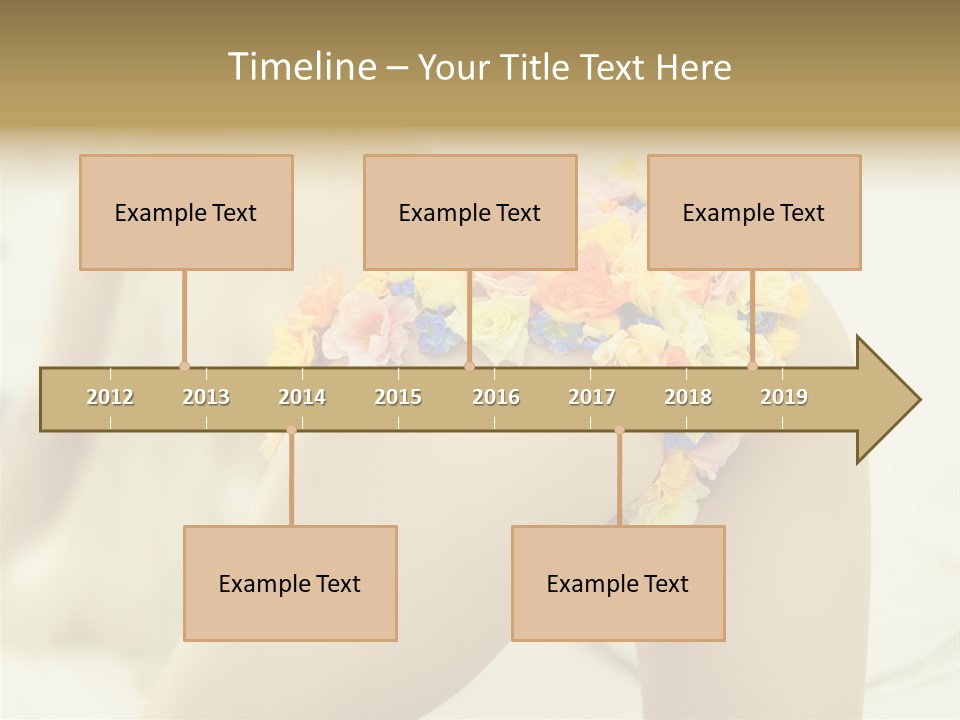 Timeline – Your Title Text Here

Example Text

Example Text

Example Text

2012 2013 2014 2015 2016 2017 2018 2019

Example Text

Example Text